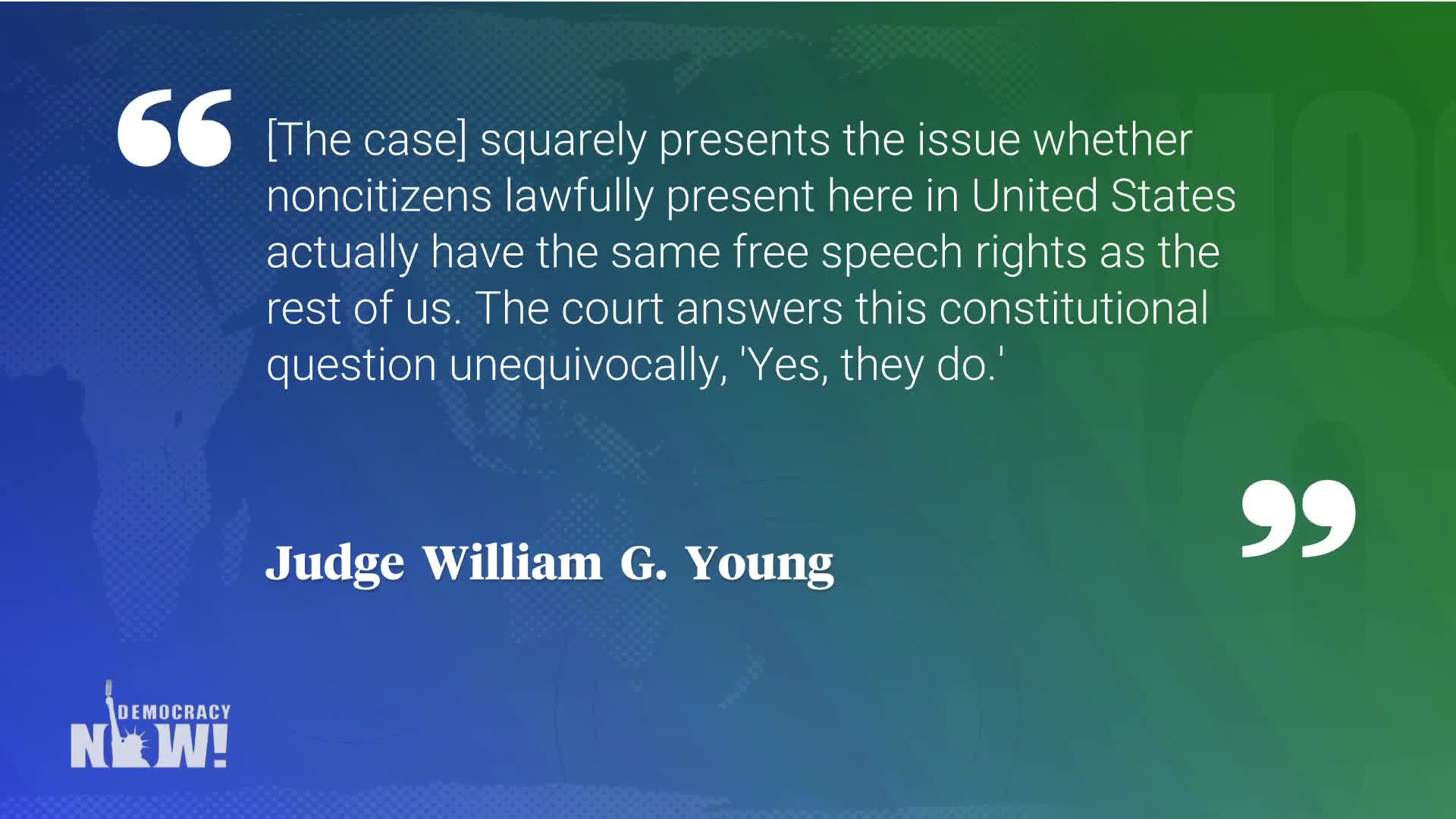 “ [The case] squarely presents the issue whether noncitizens lawfully present here in United States actually have the same free speech rights as the rest of us. The court answers this constitutional question unequivocally, 'Yes, they do.' ”

Judge William G. Young

DEMOCRACY NOW!